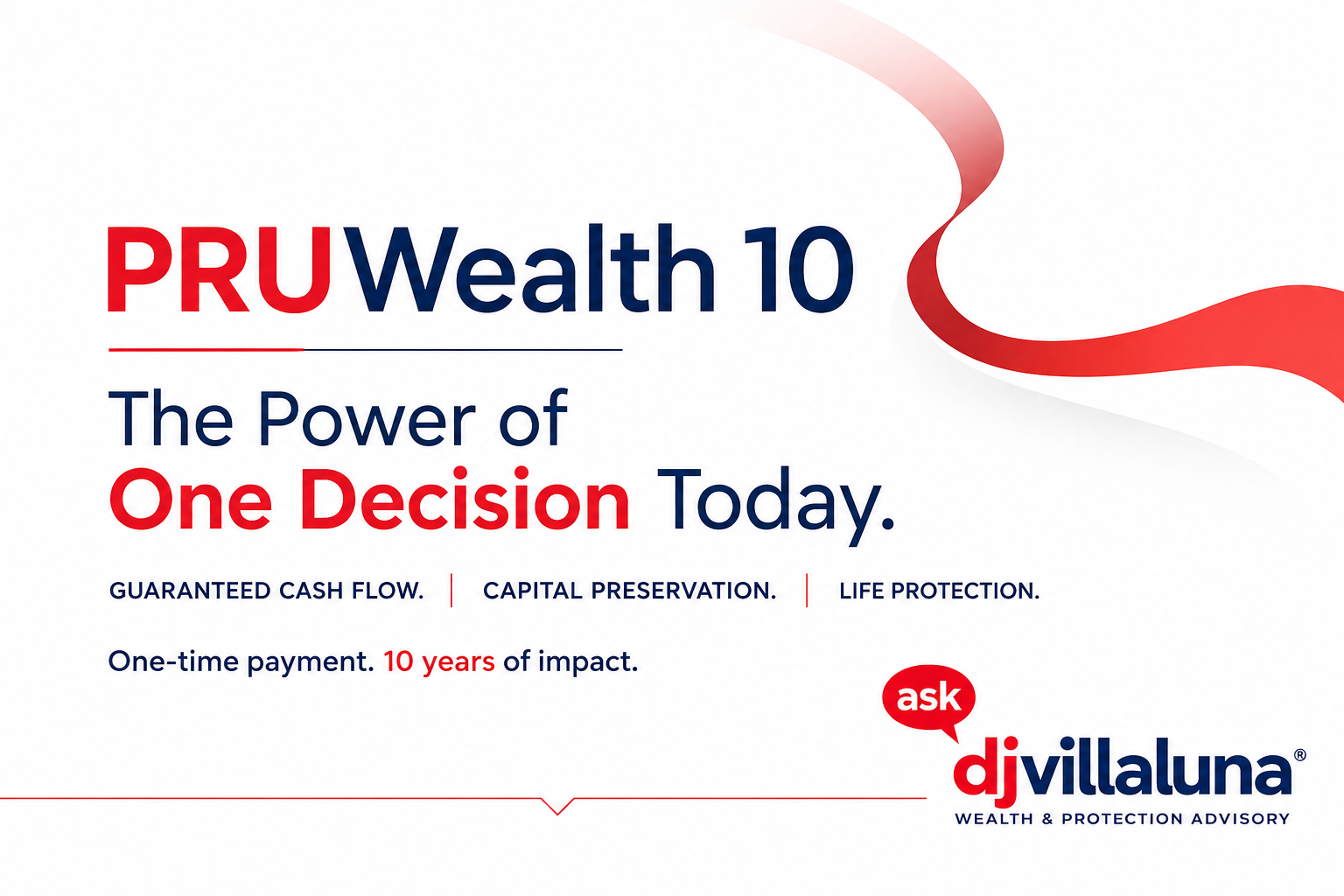 PRUWealth 10

The Power of
One Decision Today.

GUARANTEED CASH FLOW. | CAPITAL PRESERVATION. | LIFE PROTECTION.

One-time payment. 10 years of impact.

ask
djvillaluna®
WEALTH & PROTECTION ADVISORY